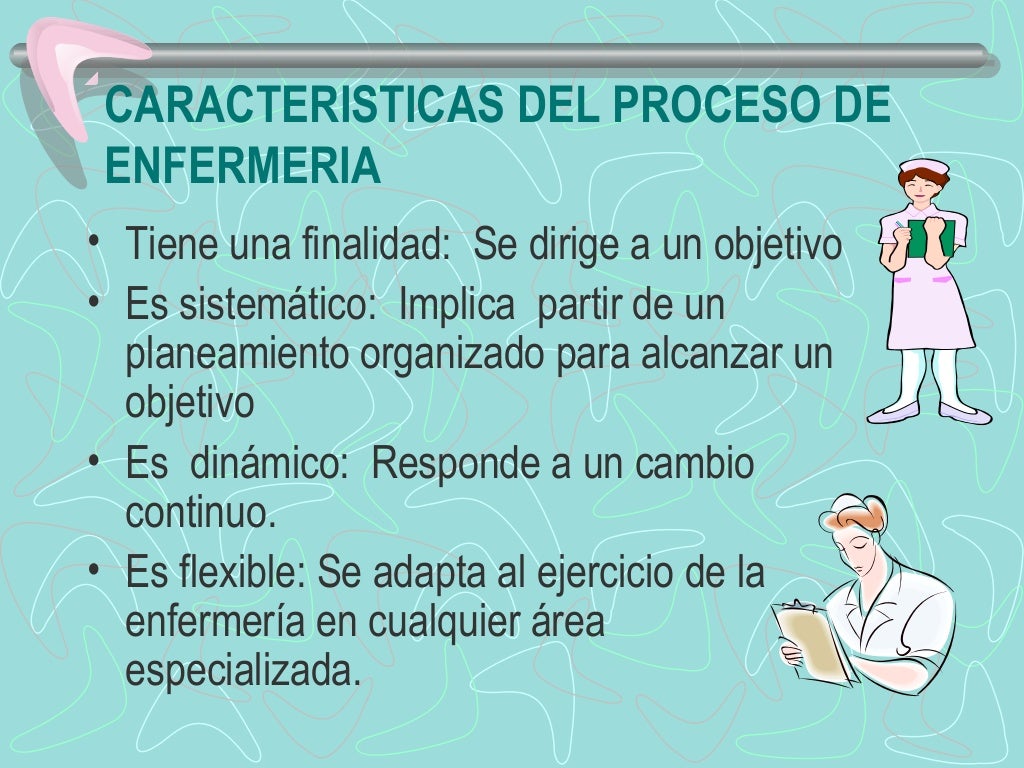 CARACTERISTICAS DEL PROCESO DE ENFERMERIA

• Tiene una finalidad: Se dirige a un objetivo
• Es sistemático: Implica partir de un planeamiento organizado para alcanzar un objetivo
• Es dinámico: Responde a un cambio continuo.
• Es flexible: Se adapta al ejercicio de la enfermería en cualquier área especializada.